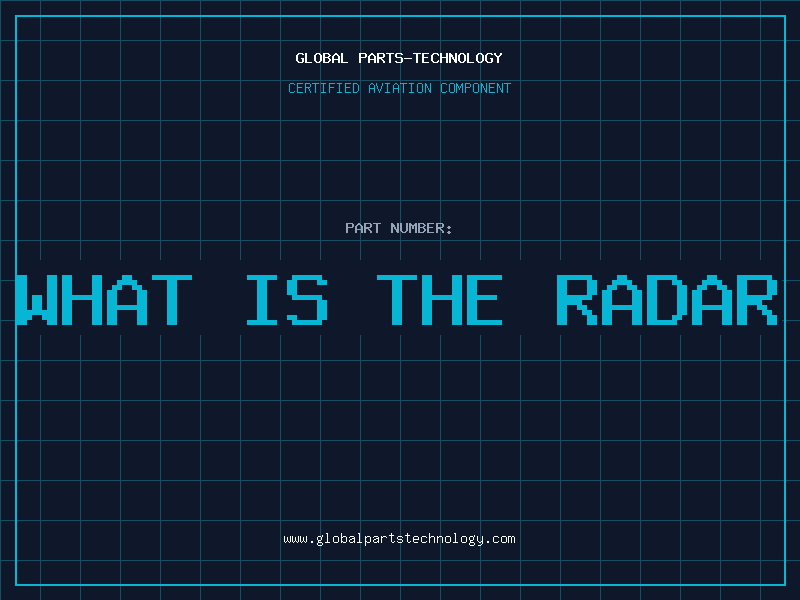 GLOBAL PARTS-TECHNOLOGY

CERTIFIED AVIATION COMPONENT

PART NUMBER:

WHAT IS THE RADAR

www.globalpartstechnology.com